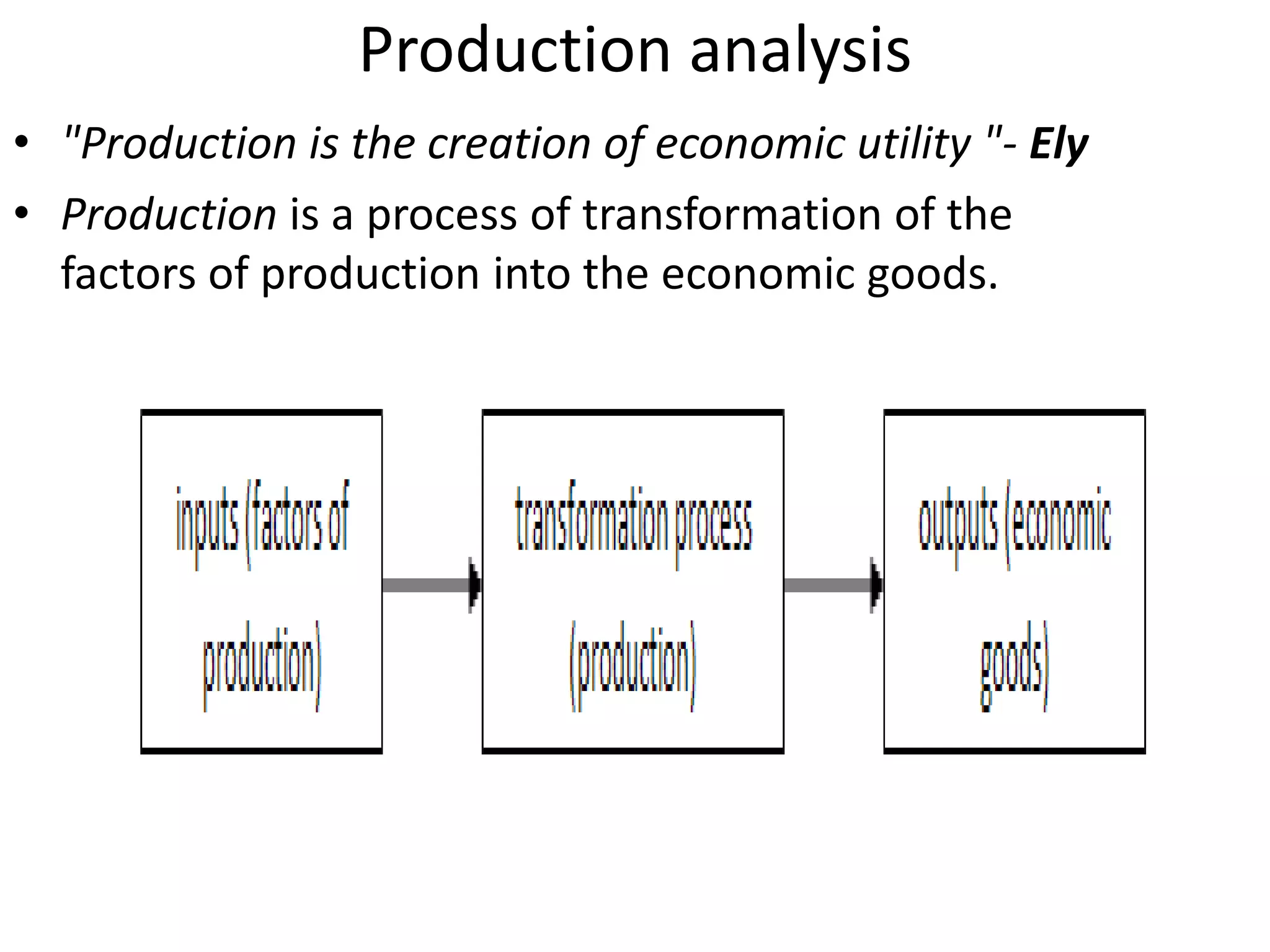 Production analysis

• "Production is the creation of economic utility "- Ely

• Production is a process of transformation of the factors of production into the economic goods.

inputs (factors of production)

transformation process (production)

outputs (economic goods)